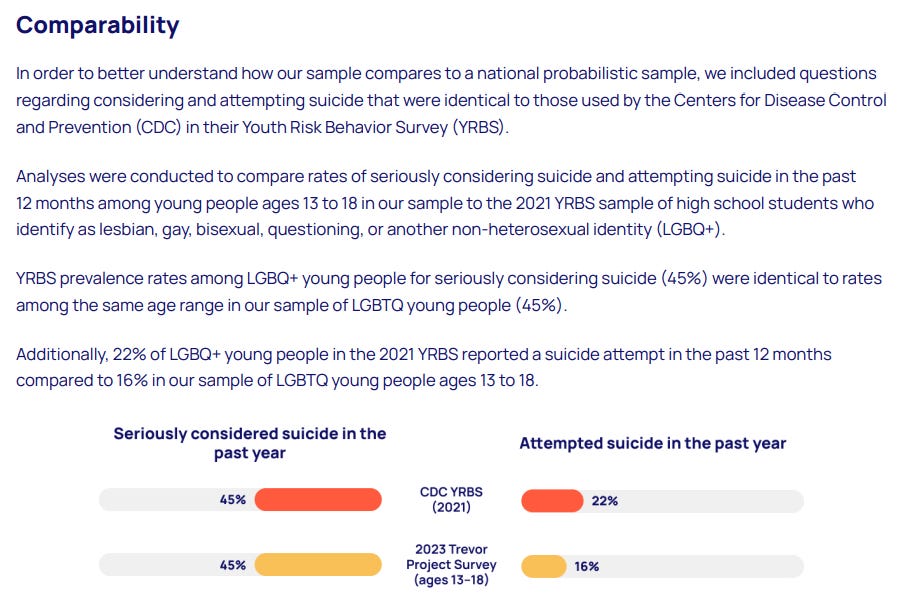 Comparability

In order to better understand how our sample compares to a national probabilistic sample, we included questions regarding considering and attempting suicide that were identical to those used by the Centers for Disease Control and Prevention (CDC) in their Youth Risk Behavior Survey (YRBS).

Analyses were conducted to compare rates of seriously considering suicide and attempting suicide in the past 12 months among young people ages 13 to 18 in our sample to the 2021 YRBS sample of high school students who identify as lesbian, gay, bisexual, questioning, or another non-heterosexual identity (LGBQ+).

YRBS prevalence rates among LGBQ+ young people for seriously considering suicide (45%) were identical to rates among the same age range in our sample of LGBTQ young people (45%).

Additionally, 22% of LGBQ+ young people in the 2021 YRBS reported a suicide attempt in the past 12 months compared to 16% in our sample of LGBTQ young people ages 13 to 18.

Seriously considered suicide in the past year

Attempted suicide in the past year

45%

CDC YRBS (2021)

22%

45%

2023 Trevor Project Survey (ages 13-18)

16%